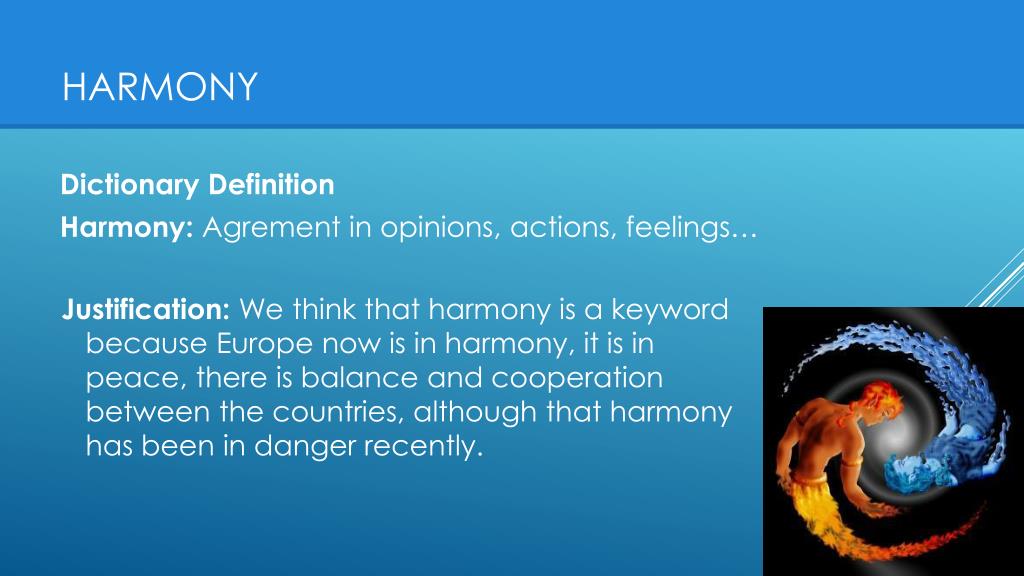 HARMONY

Dictionary Definition

Harmony: Agrement in opinions, actions, feelings…

Justification: We think that harmony is a keyword because Europe now is in harmony, it is in peace, there is balance and cooperation between the countries, although that harmony has been in danger recently.